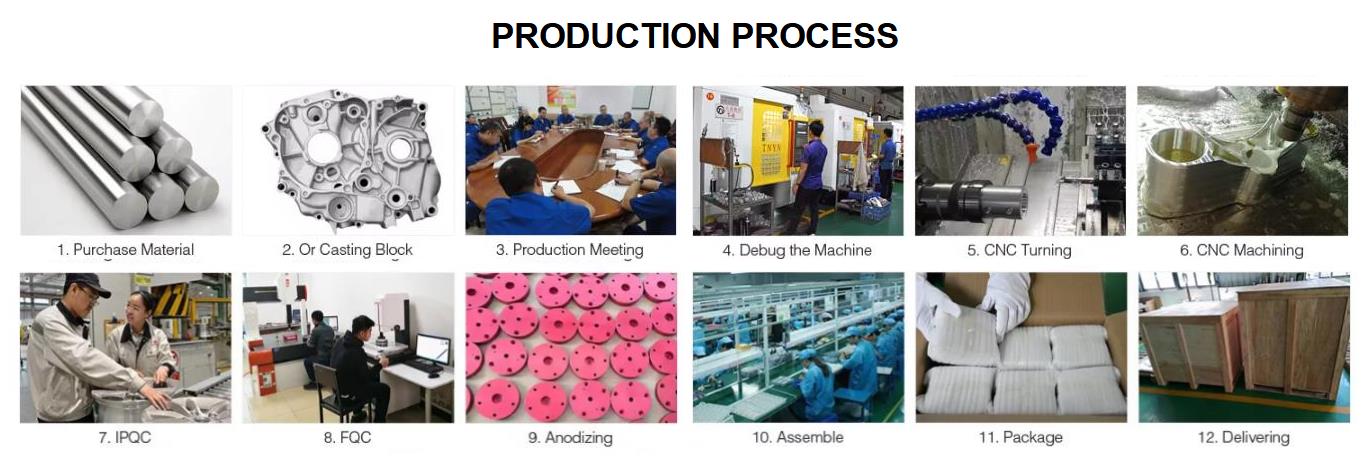 PRODUCTION PROCESS

1. Purchase Material
2. Or Casting Block
3. Production Meeting
4. Debug the Machine
5. CNC Turning
6. CNC Machining

7. IPQC
8. FQC
9. Anodizing
10. Assemble
11. Package
12. Delivering